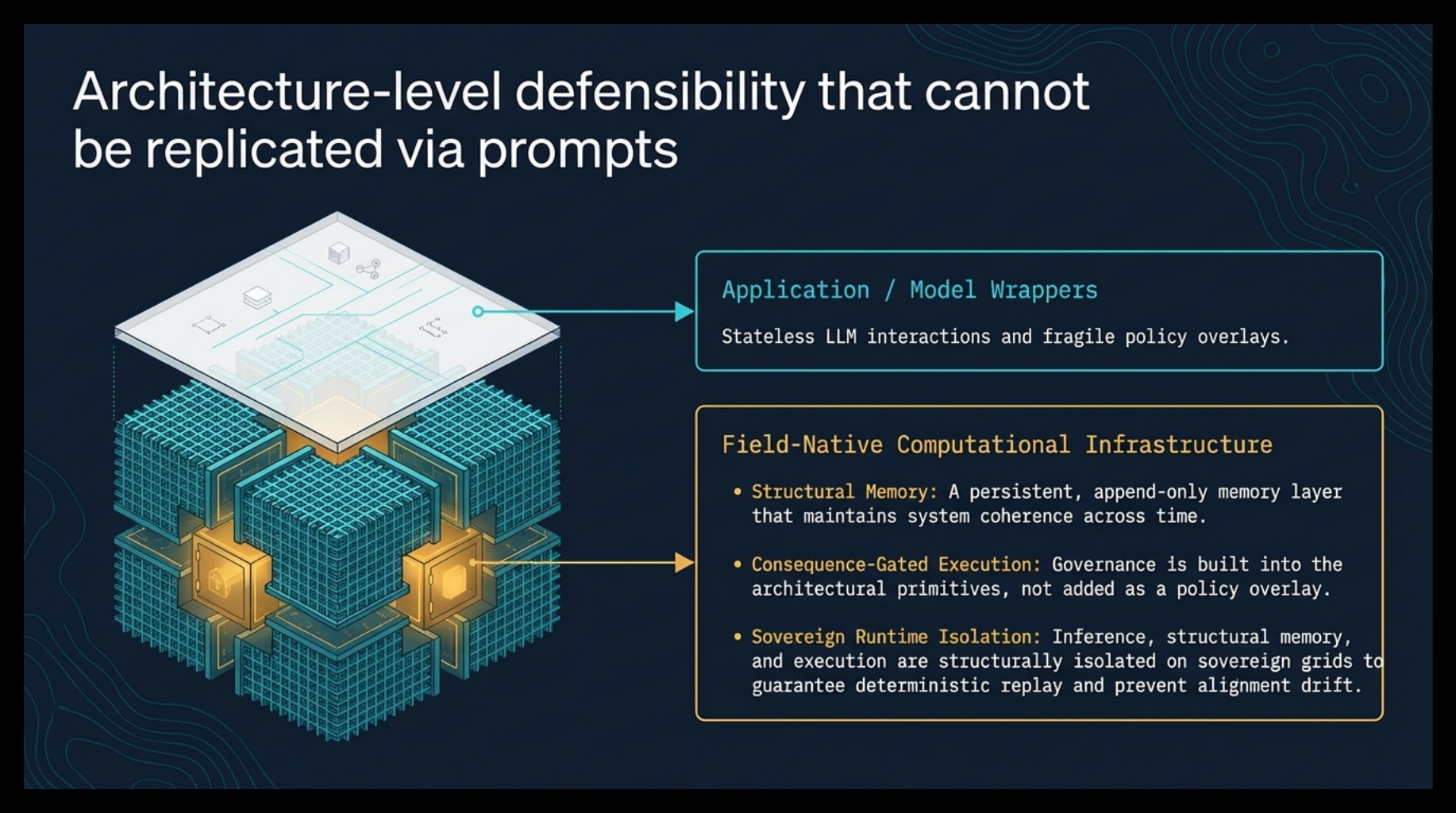 Architecture-level defensibility that cannot be replicated via prompts

Application / Model Wrappers

Stateless LLM interactions and fragile policy overlays.

Field-Native Computational Infrastructure

• Structural Memory: A persistent, append-only memory layer that maintains system coherence across time.

• Consequence-Gated Execution: Governance is built into the architectural primitives, not added as a policy overlay.

• Sovereign Runtime Isolation: Inference, structural memory, and execution are structurally isolated on sovereign grids to guarantee deterministic replay and prevent alignment drift.